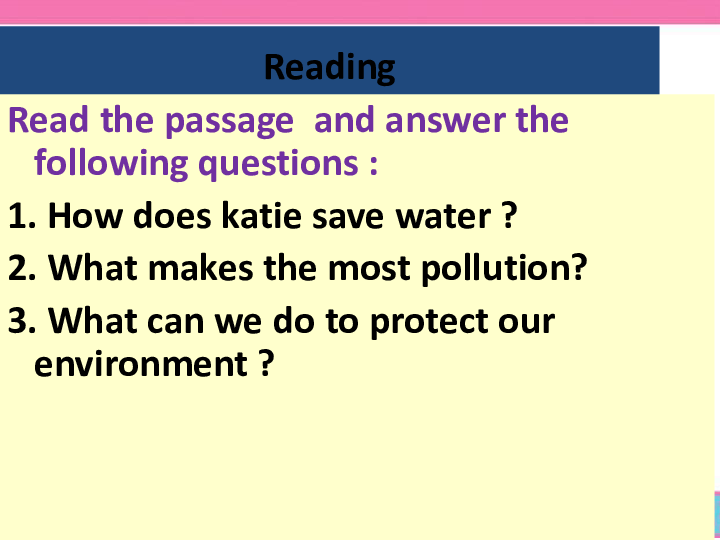 Reading

Read the passage  and answer the following questions :

1. How does katie save water ?

2. What makes the most pollution?

3. What can we do to protect our environment ?